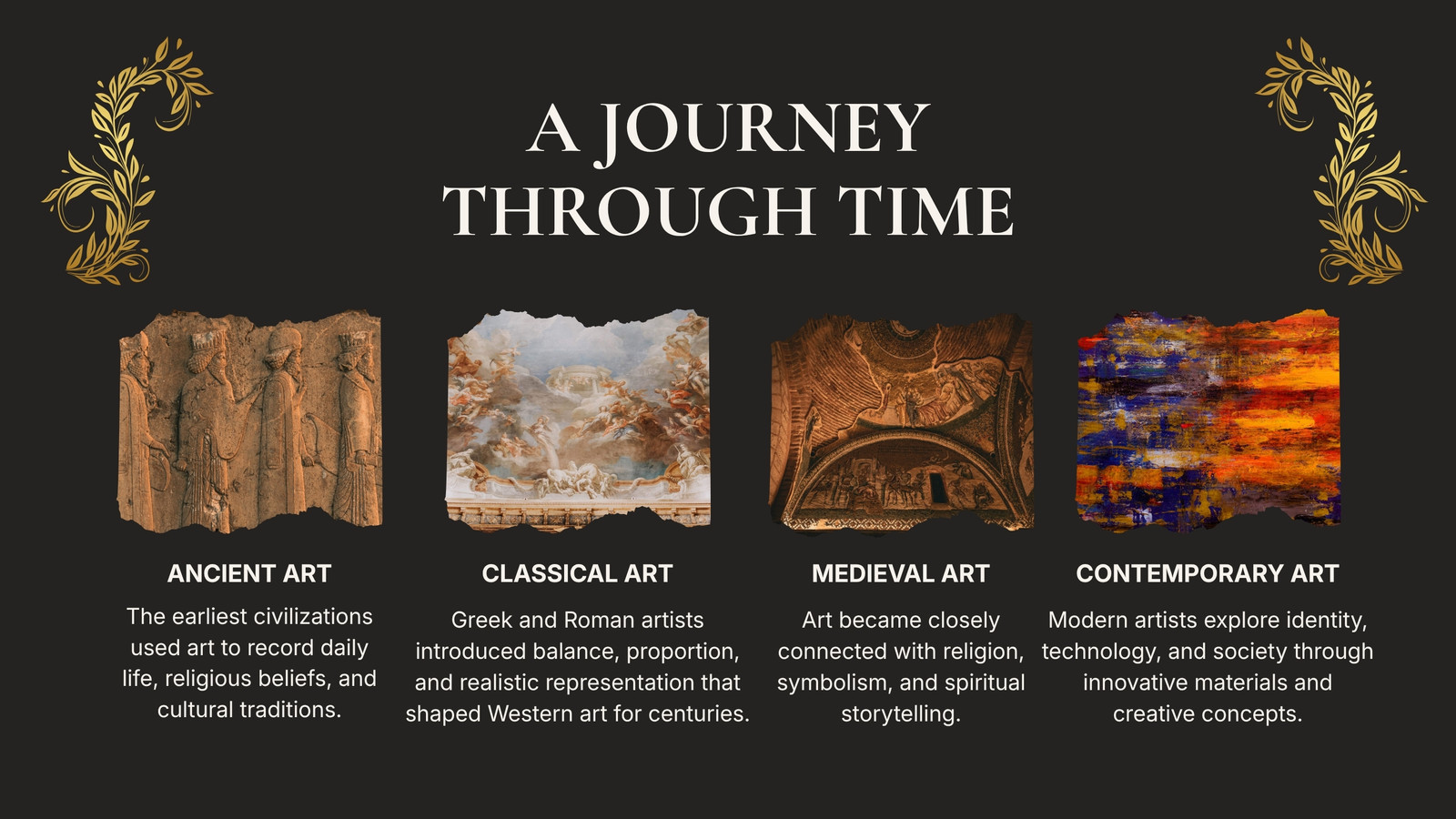 A JOURNEY THROUGH TIME

ANCIENT ART

The earliest civilizations used art to record daily life, religious beliefs, and cultural traditions.

CLASSICAL ART

Greek and Roman artists introduced balance, proportion, and realistic representation that shaped Western art for centuries.

MEDIEVAL ART

Art became closely connected with religion, symbolism, and spiritual storytelling.

CONTEMPORARY ART

Modern artists explore identity, technology, and society through innovative materials and creative concepts.